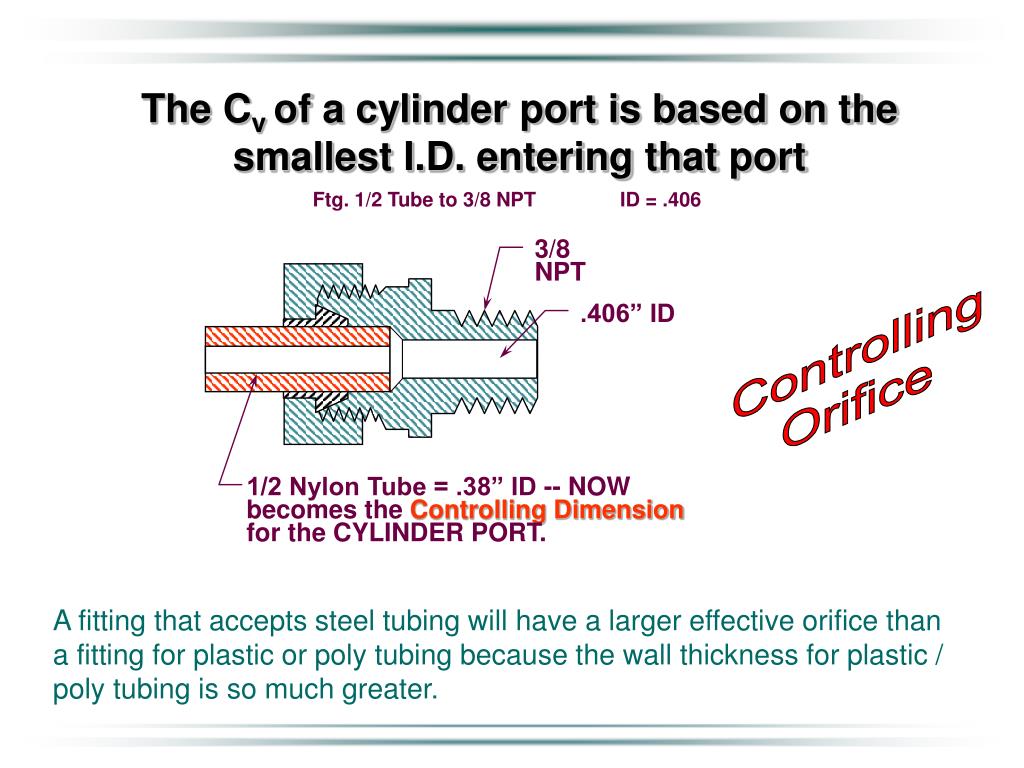 The $C_v$ of a cylinder port is based on the smallest I.D. entering that port

Ftg. 1/2 Tube to 3/8 NPT ID = .406

3/8 NPT

.406” ID

Controlling Orifice

1/2 Nylon Tube = .38” ID -- NOW becomes the Controlling Dimension for the CYLINDER PORT.

A fitting that accepts steel tubing will have a larger effective orifice than a fitting for plastic or poly tubing because the wall thickness for plastic / poly tubing is so much greater.